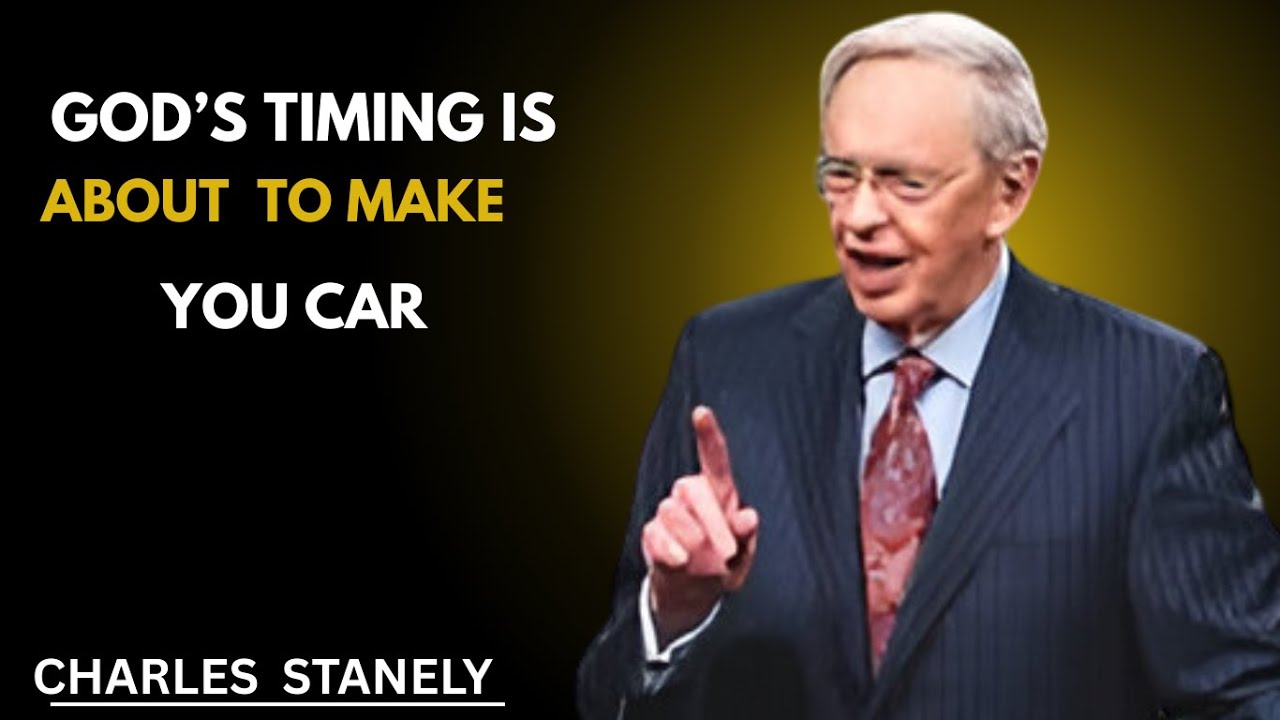 GOD'S TIMING IS
ABOUT TO MAKE
YOU CAR

CHARLES STANELY